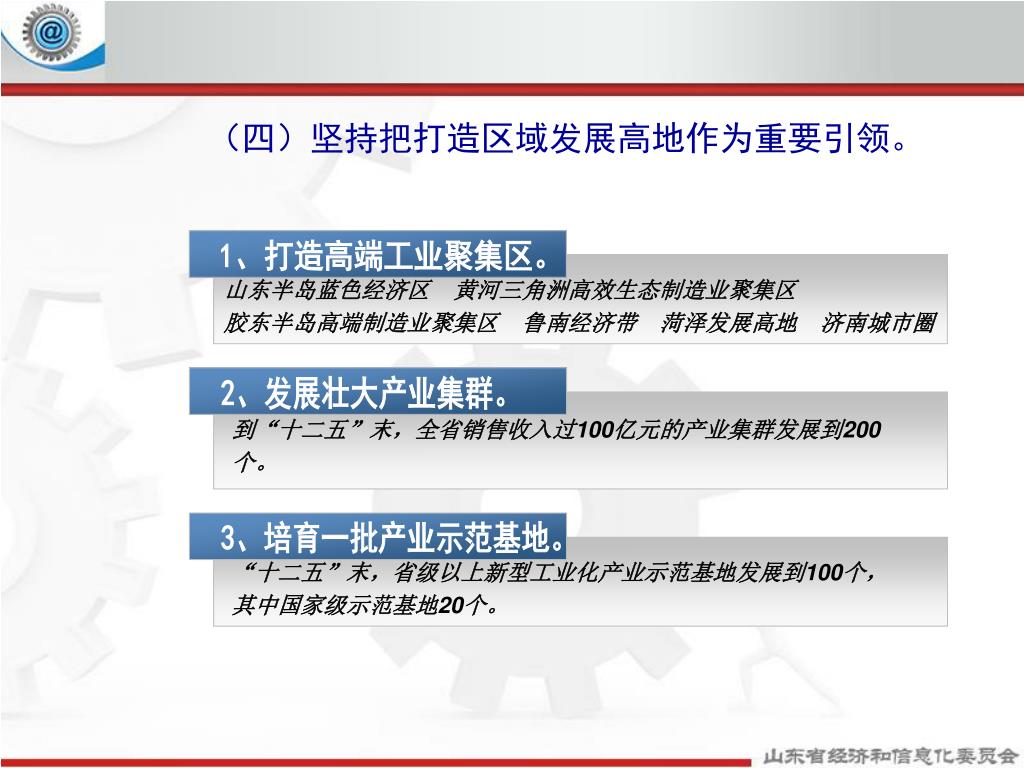 （四）坚持把打造区域发展高地作为重要引领。

1、打造高端工业聚集区。

山东半岛蓝色经济区　黄河三角洲高效生态制造业聚集区
胶东半岛高端制造业聚集区　鲁南经济带　菏泽发展高地　济南城市圈

2、发展壮大产业集群。

到“十二五”末，全省销售收入过100亿元的产业集群发展到200个。

3、培育一批产业示范基地。

“十二五”末，省级以上新型工业化产业示范基地发展到100个，其中国家级示范基地20个。

山东省经济和信息化委员会